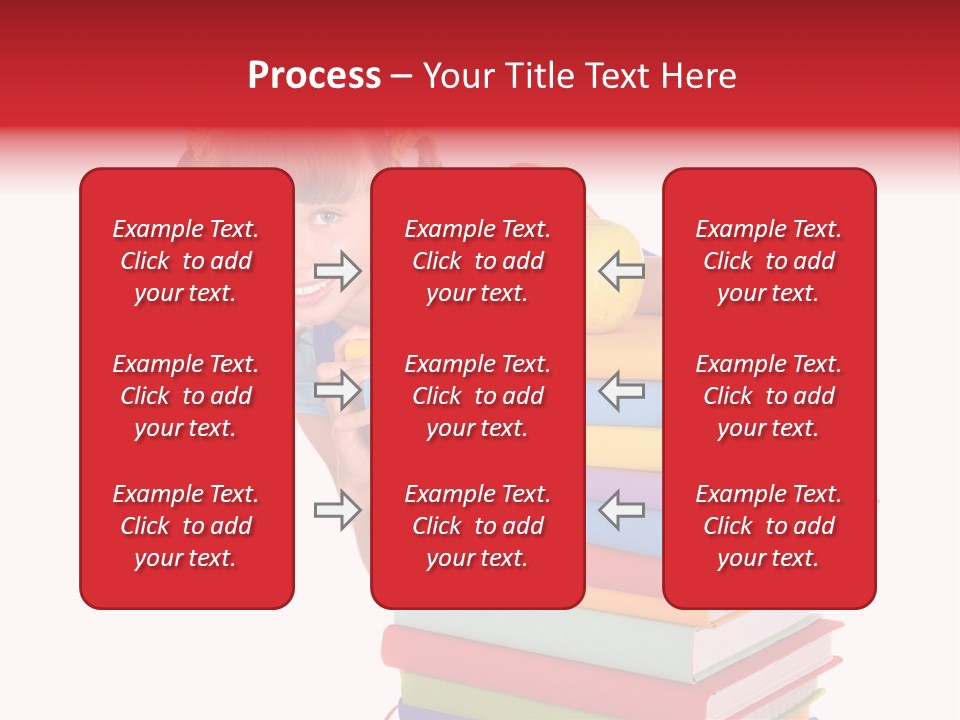 Process – Your Title Text Here

Example Text. Click to add your text.

Example Text. Click to add your text.

Example Text. Click to add your text.

Example Text. Click to add your text.

Example Text. Click to add your text.

Example Text. Click to add your text.

Example Text. Click to add your text.

Example Text. Click to add your text.

Example Text. Click to add your text.